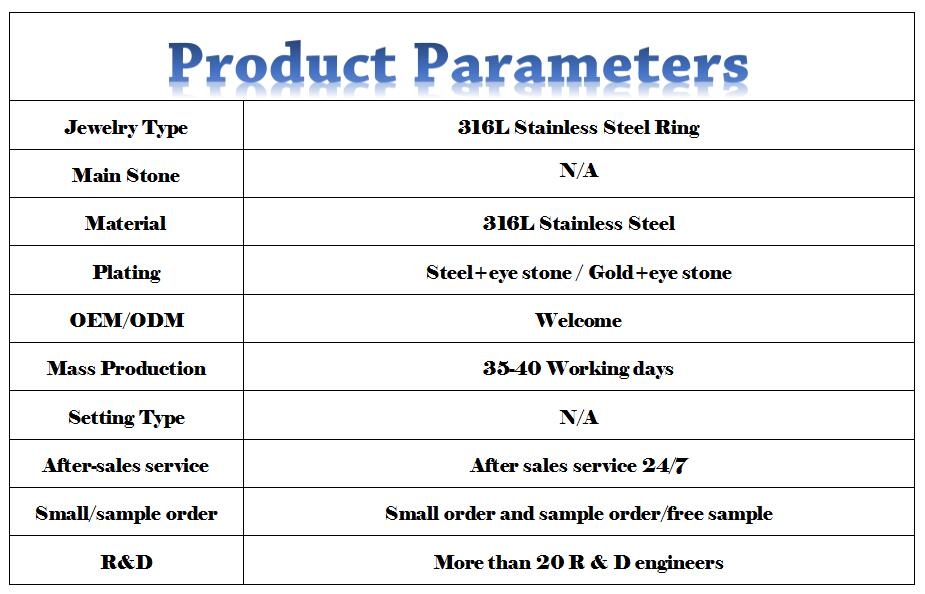 Product Parameters

| Jewelry Type | 316L Stainless Steel Ring |
|---|---|
| Main Stone | N/A |
| Material | 316L Stainless Steel |
| Plating | Steel+eye stone / Gold+eye stone |
| OEM/ODM | Welcome |
| Mass Production | 35-40 Working days |
| Setting Type | N/A |
| After-sales service | After sales service 24/7 |
| Small/sample order | Small order and sample order/free sample |
| R&D | More than 20 R & D engineers |